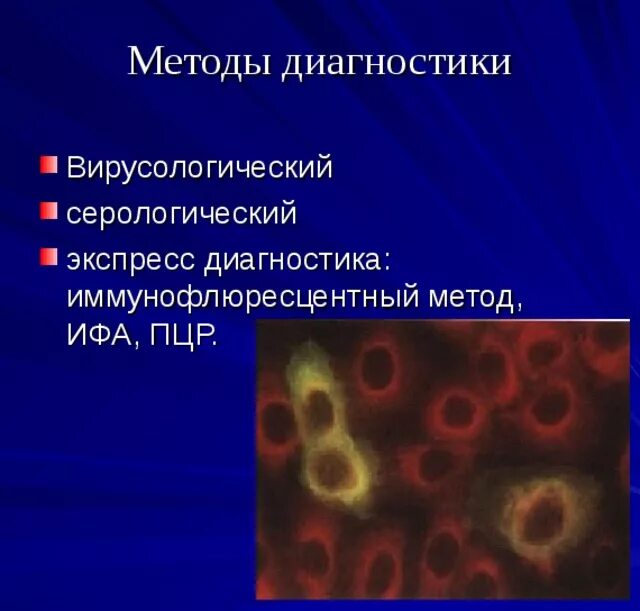 Методы диагностики

Вирусологический

серологический

экспресс диагностика: иммунофлюресцентный метод, ИФА, ПЦР.